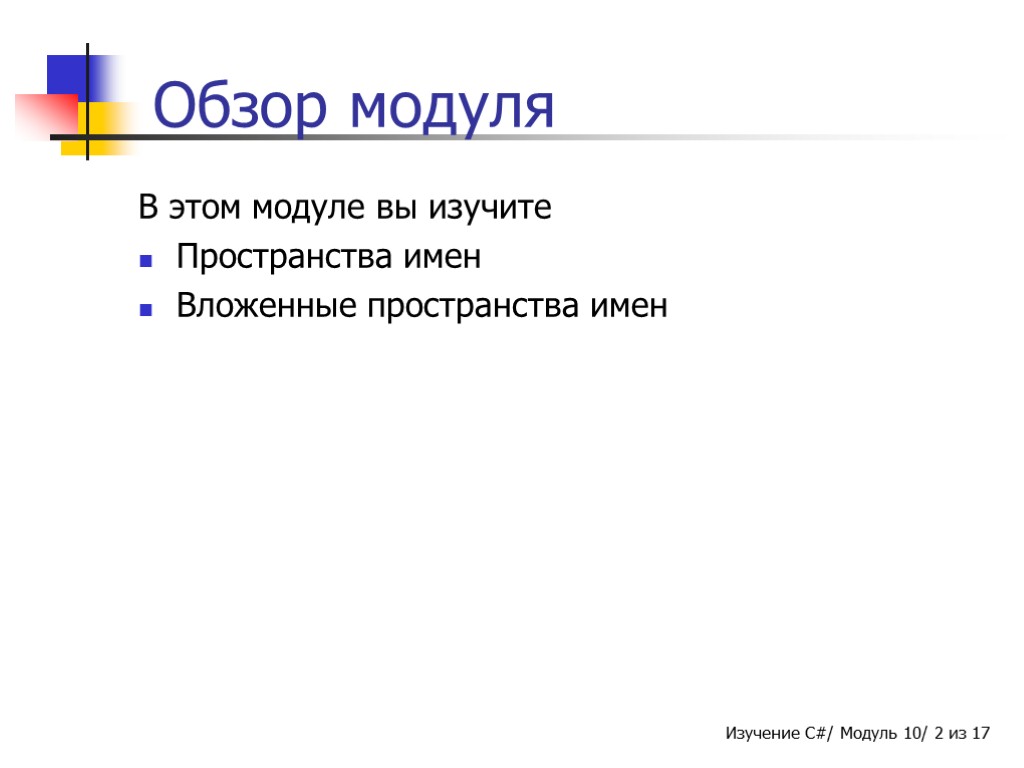 Обзор модуля

В этом модуле вы изучите

- Пространства имен
- Вложенные пространства имен

Изучение C#/ Модуль 10/ 2 из 17